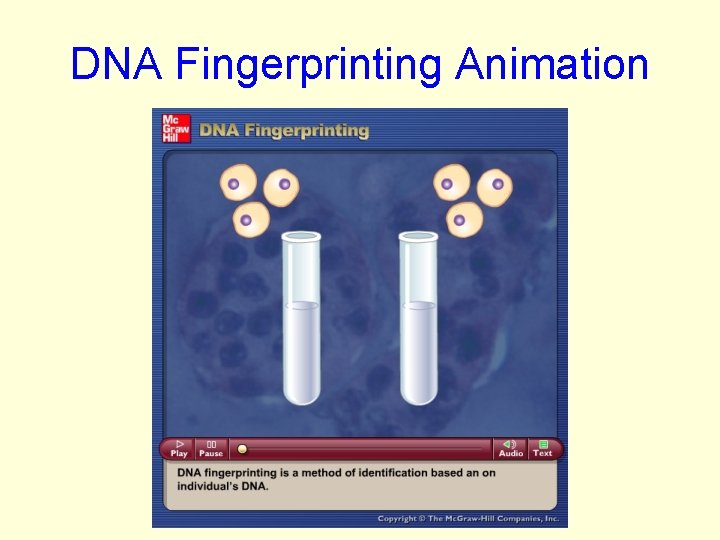 DNA Fingerprinting Animation

Mc Graw Hill

DNA Fingerprinting

Play
Pause
Audio
Text

DNA fingerprinting is a method of identification based an on individual's DNA.

Copyright © The McGraw-Hill Companies, Inc.